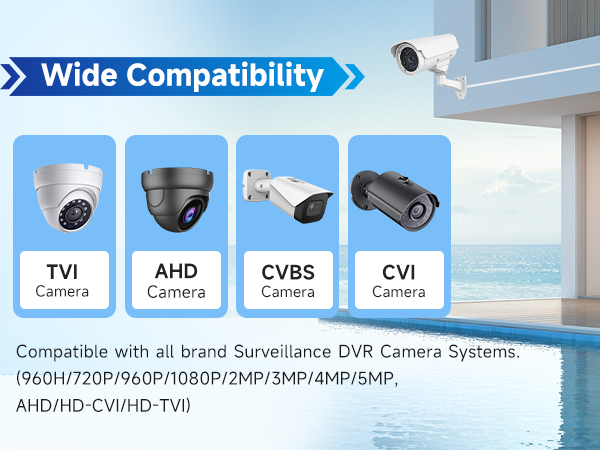 Wide Compatibility

TVI
Camera

AHD
Camera

CVBS
Camera

CVI
Camera

Compatible with all brand Surveillance DVR Camera Systems. (960H/720P/960P/1080P/2MP/3MP/4MP/5MP, AHD/HD-CVI/HD-TVI)